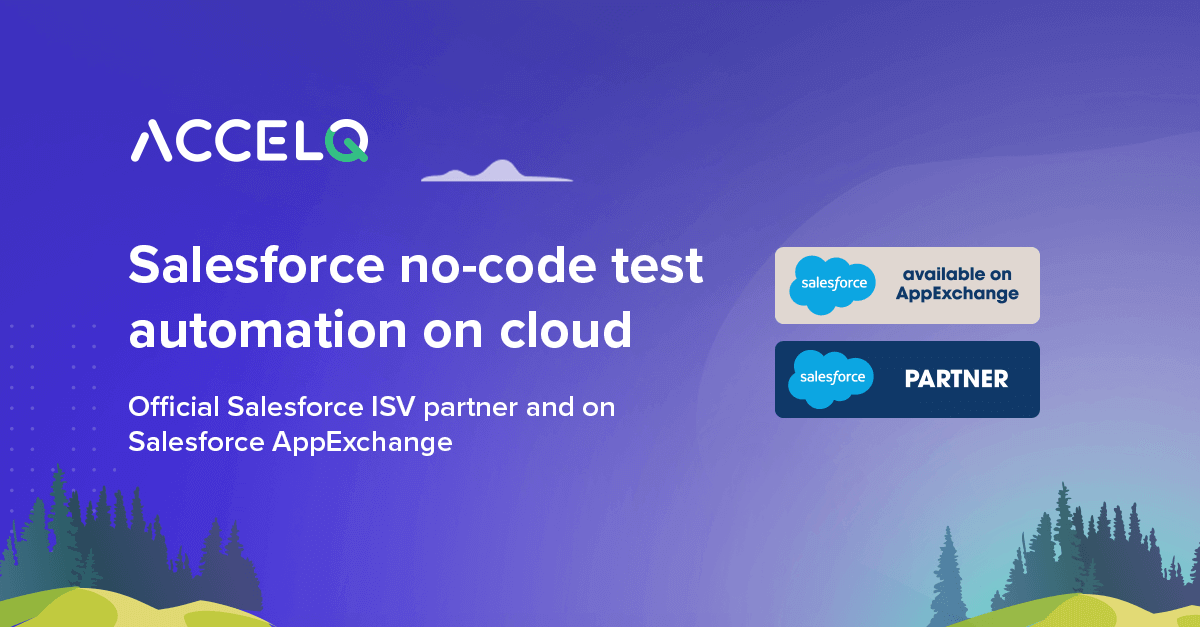 ACCELQ

Salesforce no-code test automation on cloud

Official Salesforce ISV partner and on Salesforce AppExchange

salesforce available on AppExchange

salesforce PARTNER